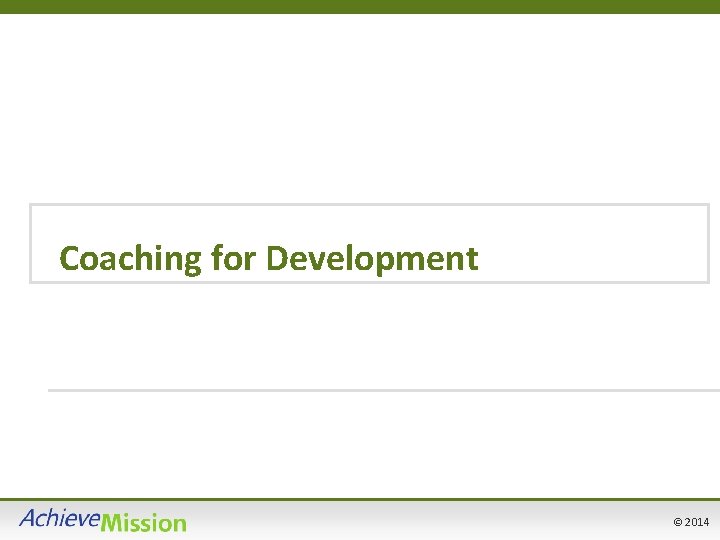 Coaching for Development

AchieveMission

© 2014